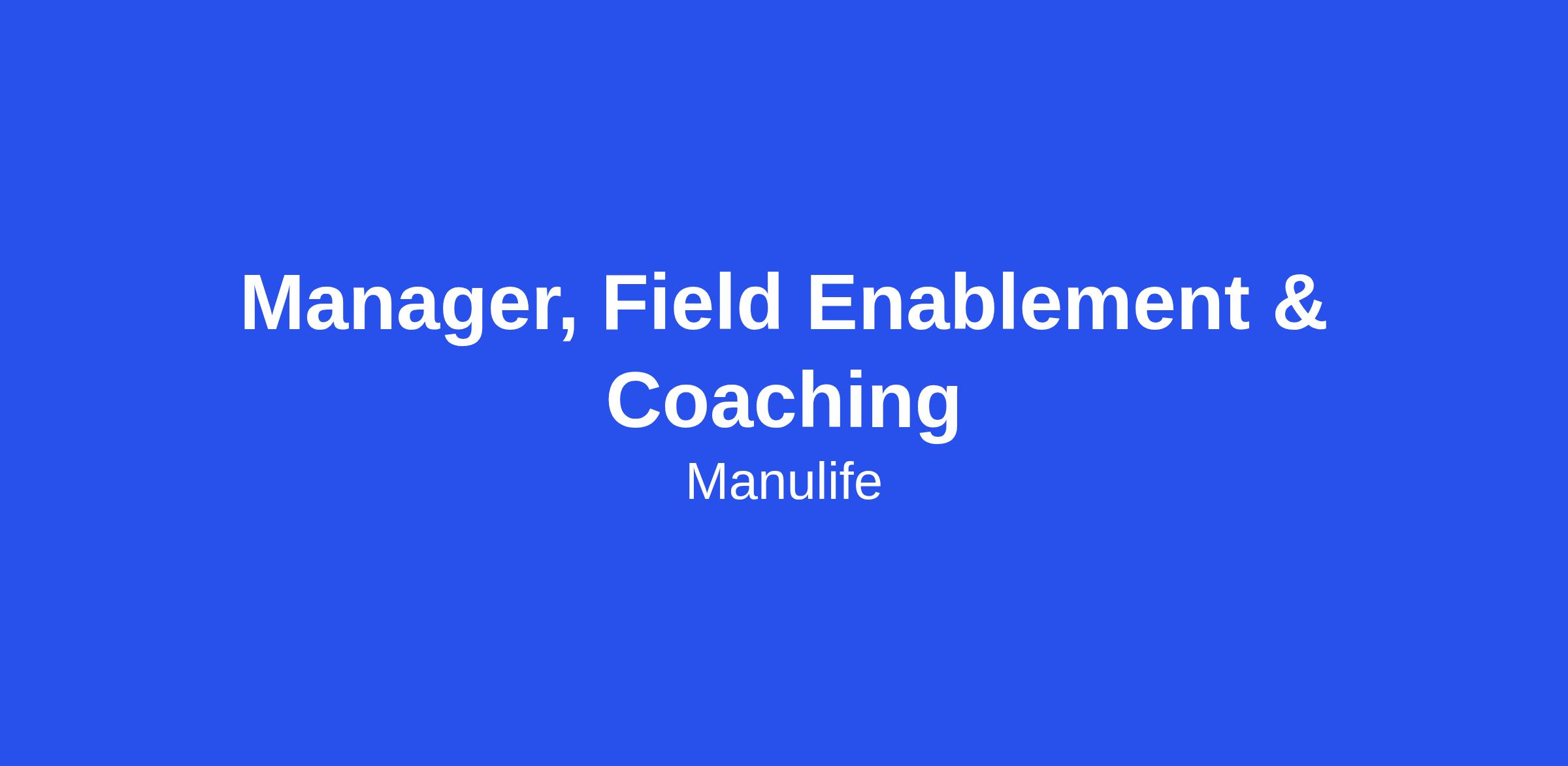 Manager, Field Enablement & Coaching

Manulife